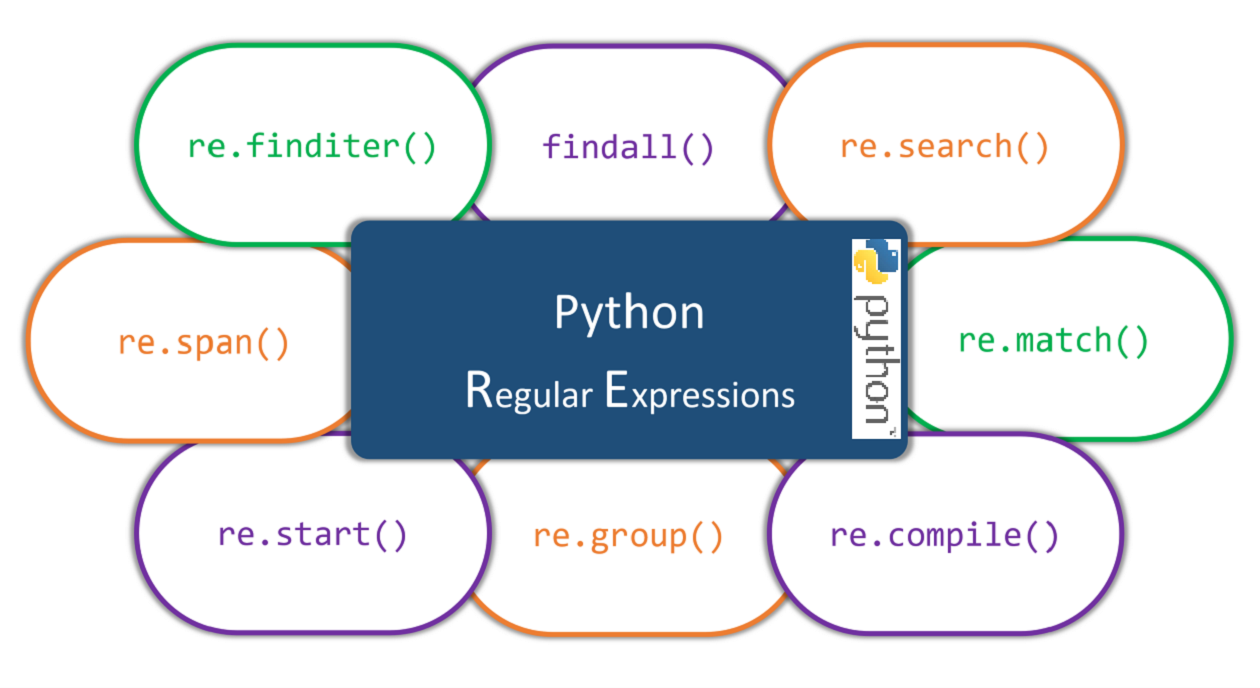 re.finditer()

findall()

re.search()

re.span()

Python

Regular Expressions

python

re.match()

re.start()

re.group()

re.compile()